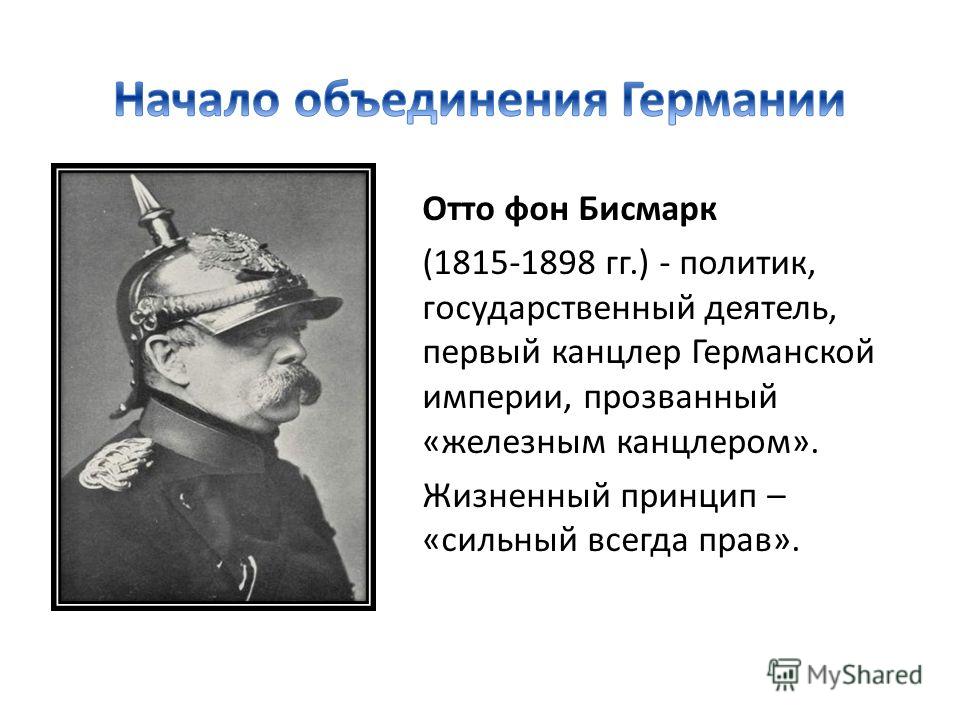 Начало объединения Германии

Отто фон Бисмарк

(1815-1898 гг.) - политик, государственный деятель, первый канцлер Германской империи, прозванный «железным канцлером».

Жизненный принцип – «сильный всегда прав».

MyShared